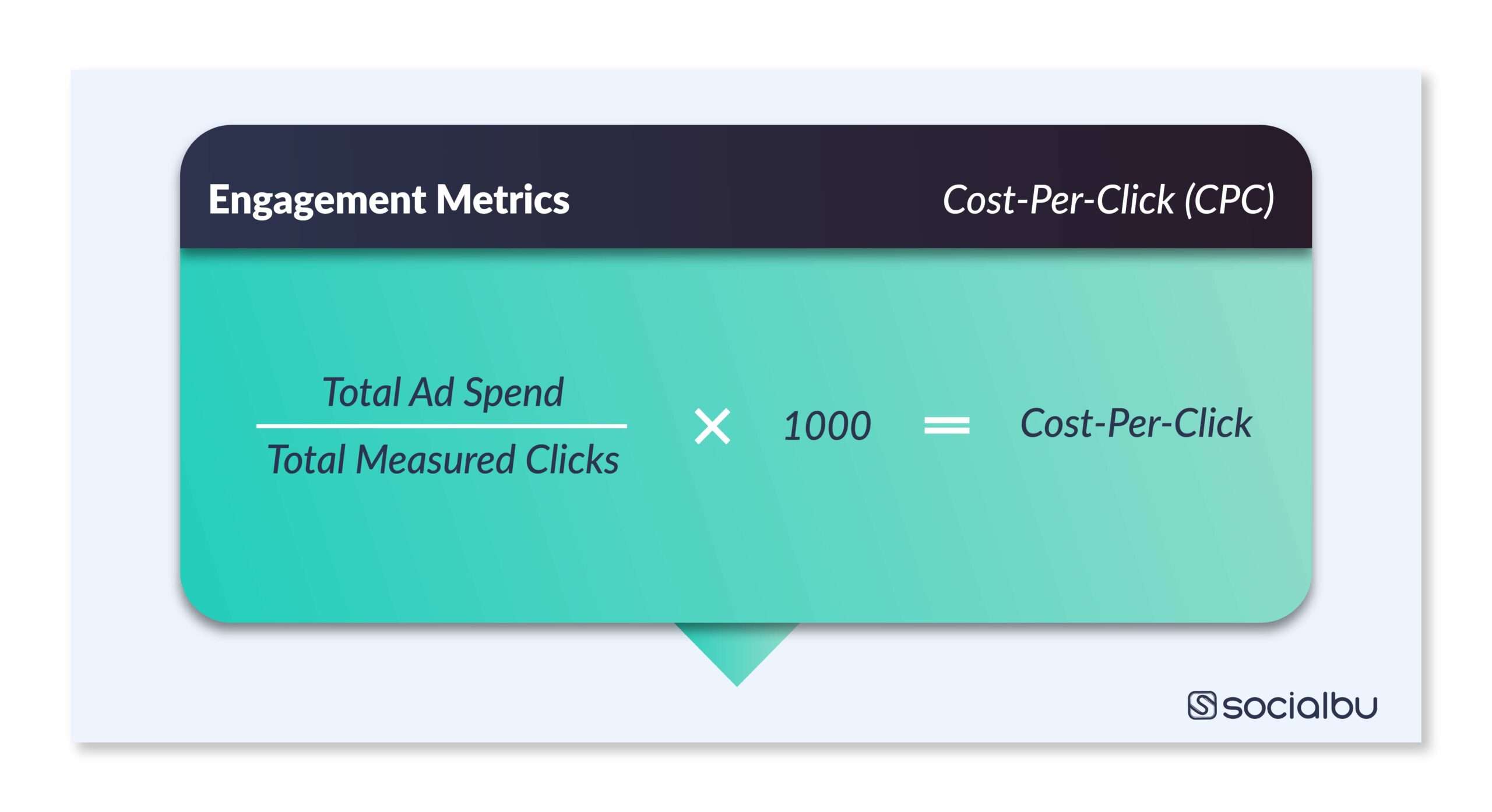 Engagement Metrics

Cost-Per-Click (CPC)

$\frac{\text{Total Ad Spend}}{\text{Total Measured Clicks}} \times 1000 = \text{Cost-Per-Click}$

socialbu